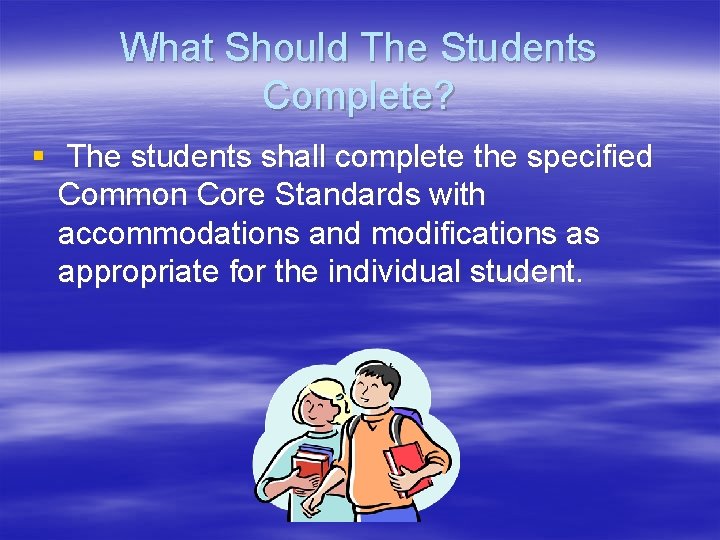 What Should The Students Complete?

▪ The students shall complete the specified Common Core Standards with accommodations and modifications as appropriate for the individual student.